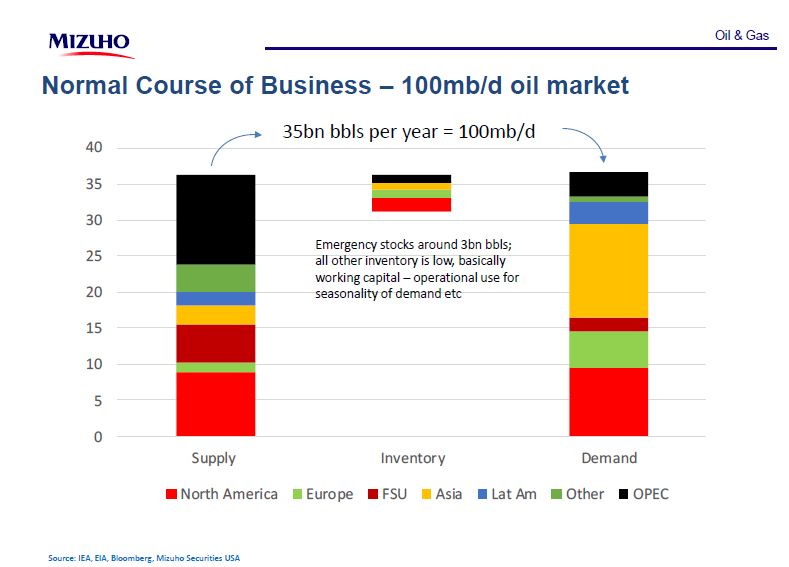 MIZUHO

Oil & Gas

Normal Course of Business – 100mb/d oil market

35bn bbls per year = 100mb/d

40
35
30
25
20
15
10
5
0

Emergency stocks around 3bn bbls; all other inventory is low, basically working capital – operational use for seasonality of demand etc

Supply
Inventory
Demand

North America Europe FSU Asia Lat Am Other OPEC

Source: IEA, EIA, Bloomberg, Mizuho Securities USA